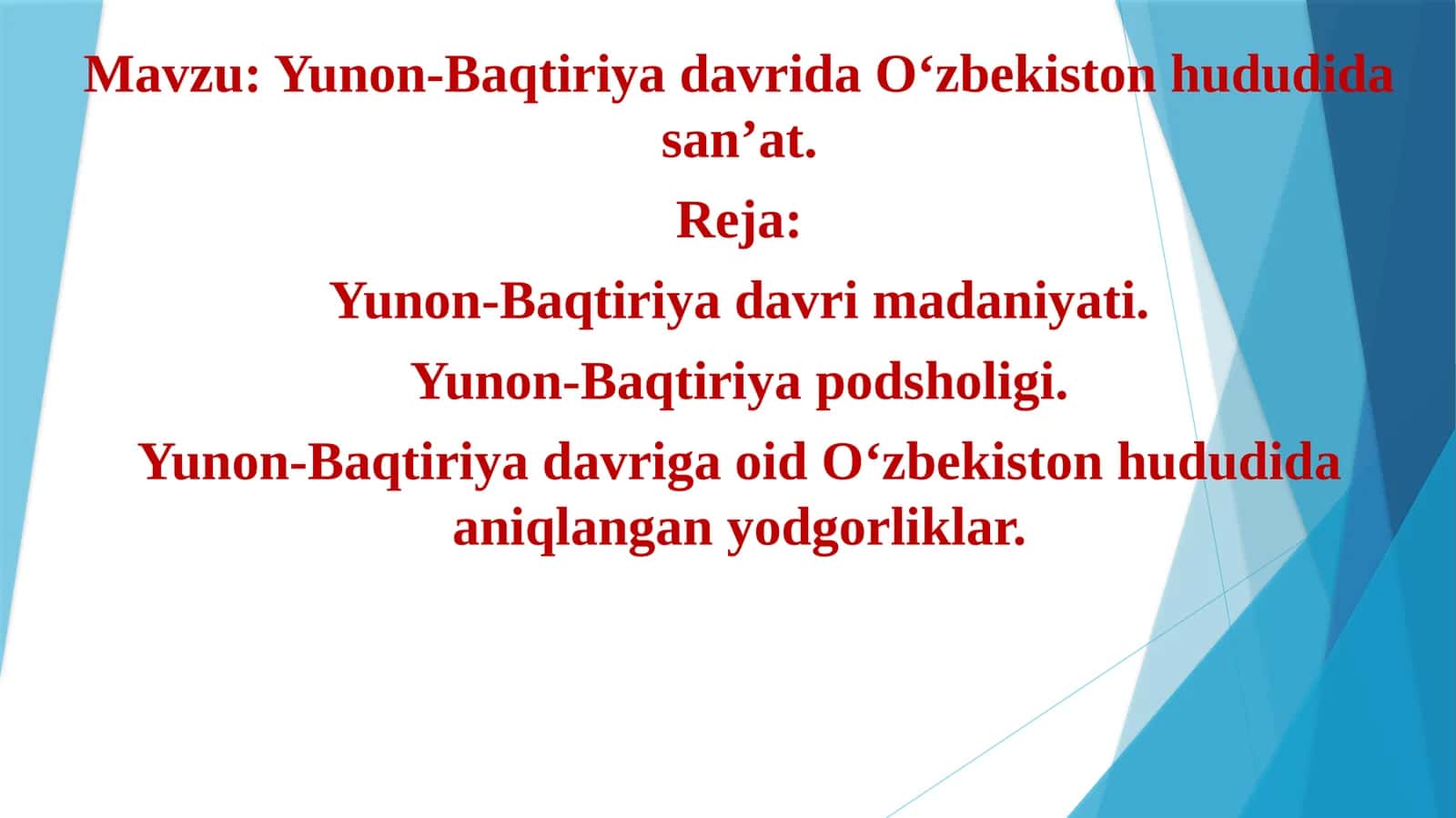 Mavzu: Yunon-Baqtiriya davrida O‘zbekiston hududida san’at.

Reja:

Yunon-Baqtiriya davri madaniyati.

Yunon-Baqtiriya podsholigi.

Yunon-Baqtiriya davriga oid O‘zbekiston hududida aniqlangan yodgorliklar.